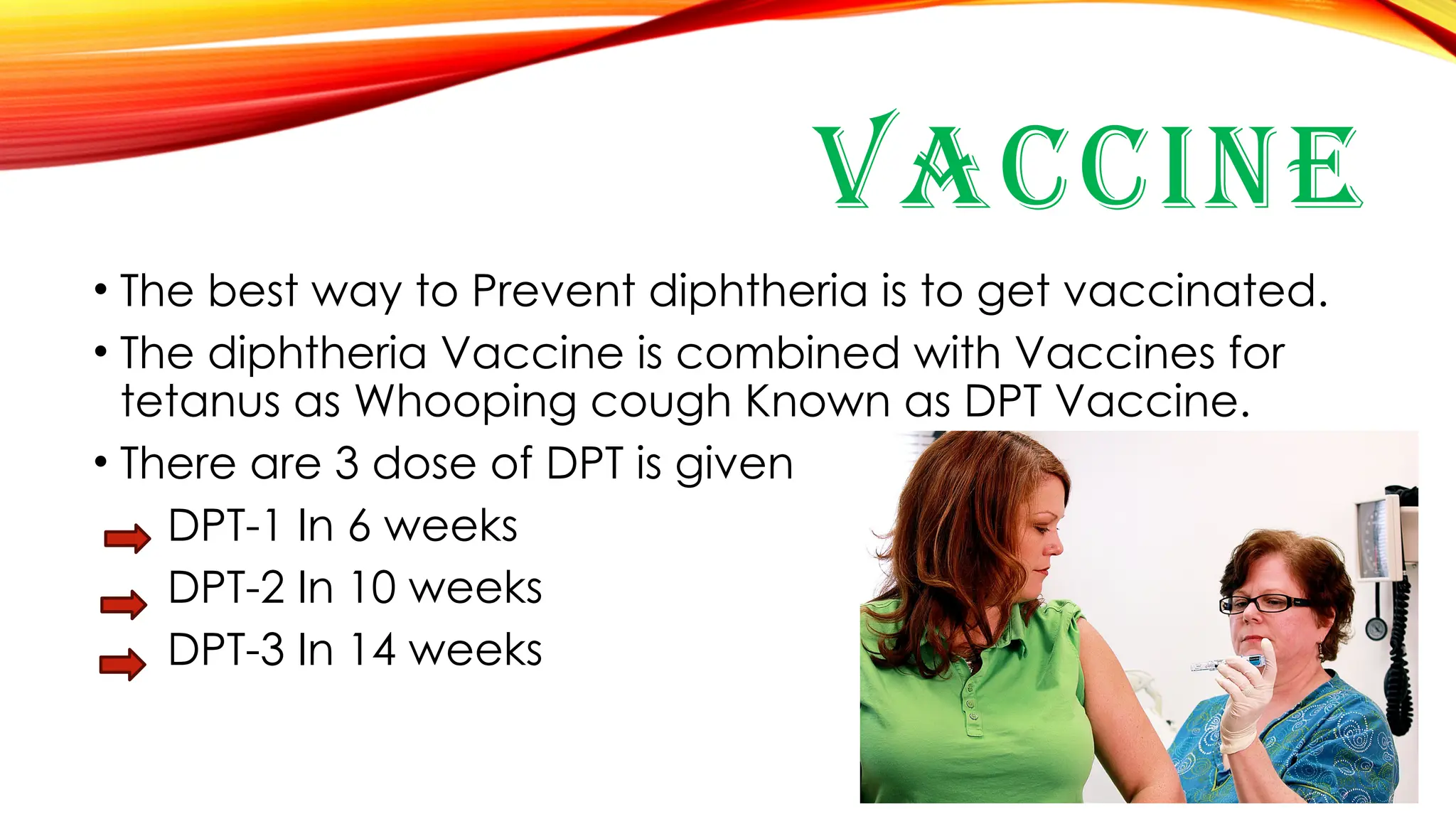 VACCINE

• The best way to Prevent diphtheria is to get vaccinated.

• The diphtheria Vaccine is combined with Vaccines for tetanus as Whooping cough Known as DPT Vaccine.

• There are 3 dose of DPT is given

DPT-1 In 6 weeks

DPT-2 In 10 weeks

DPT-3 In 14 weeks